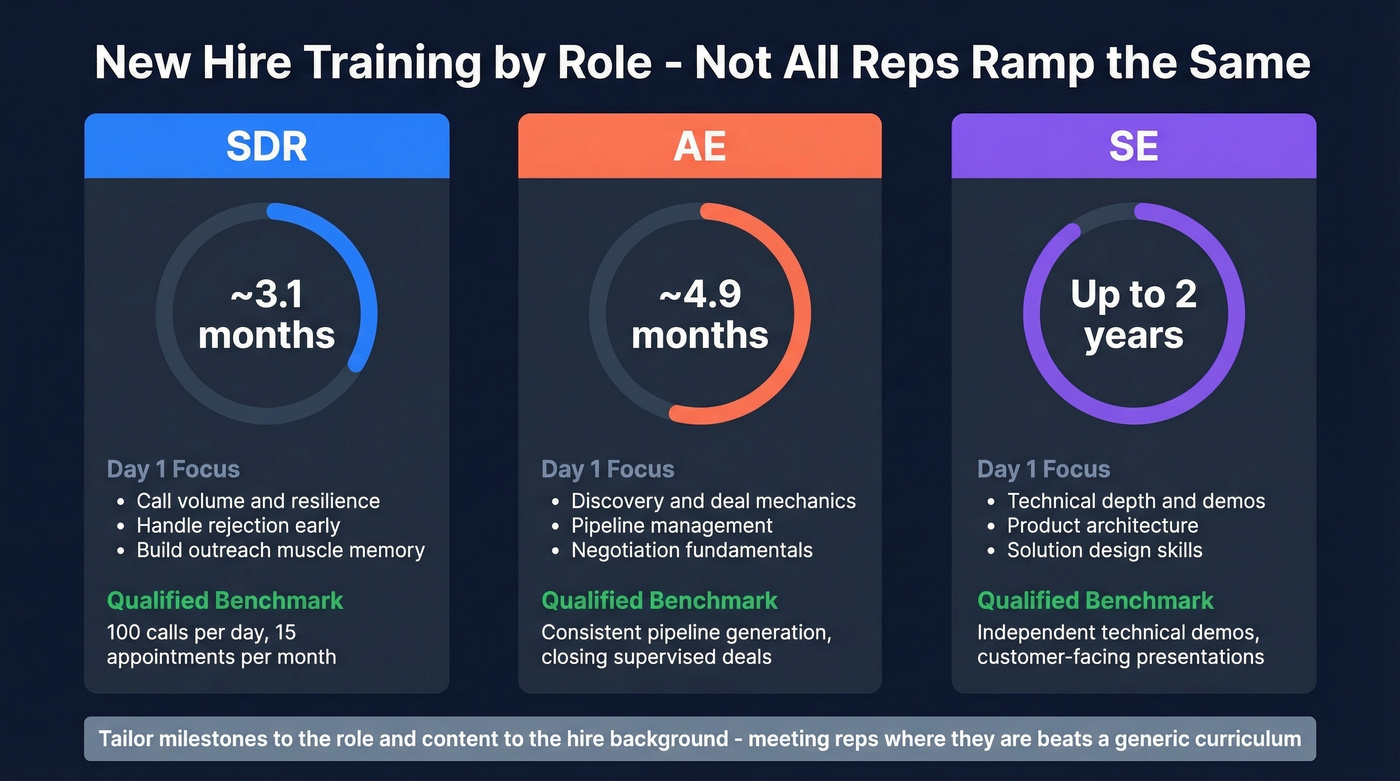 New Hire Training by Role - Not All Reps Ramp the Same

SDR

~3.1 months

Day 1 Focus

- Call volume and resilience
- Handle rejection early
- Build outreach muscle memory

Qualified Benchmark

100 calls per day, 15 appointments per month

AE

~4.9 months

Day 1 Focus

- Discovery and deal mechanics
- Pipeline management
- Negotiation fundamentals

Qualified Benchmark

Consistent pipeline generation, closing supervised deals

SE

Up to 2 years

Day 1 Focus

- Technical depth and demos
- Product architecture
- Solution design skills

Qualified Benchmark

Independent technical demos, customer-facing presentations

Tailor milestones to the role and content to the hire background - meeting reps where they are beats a generic curriculum